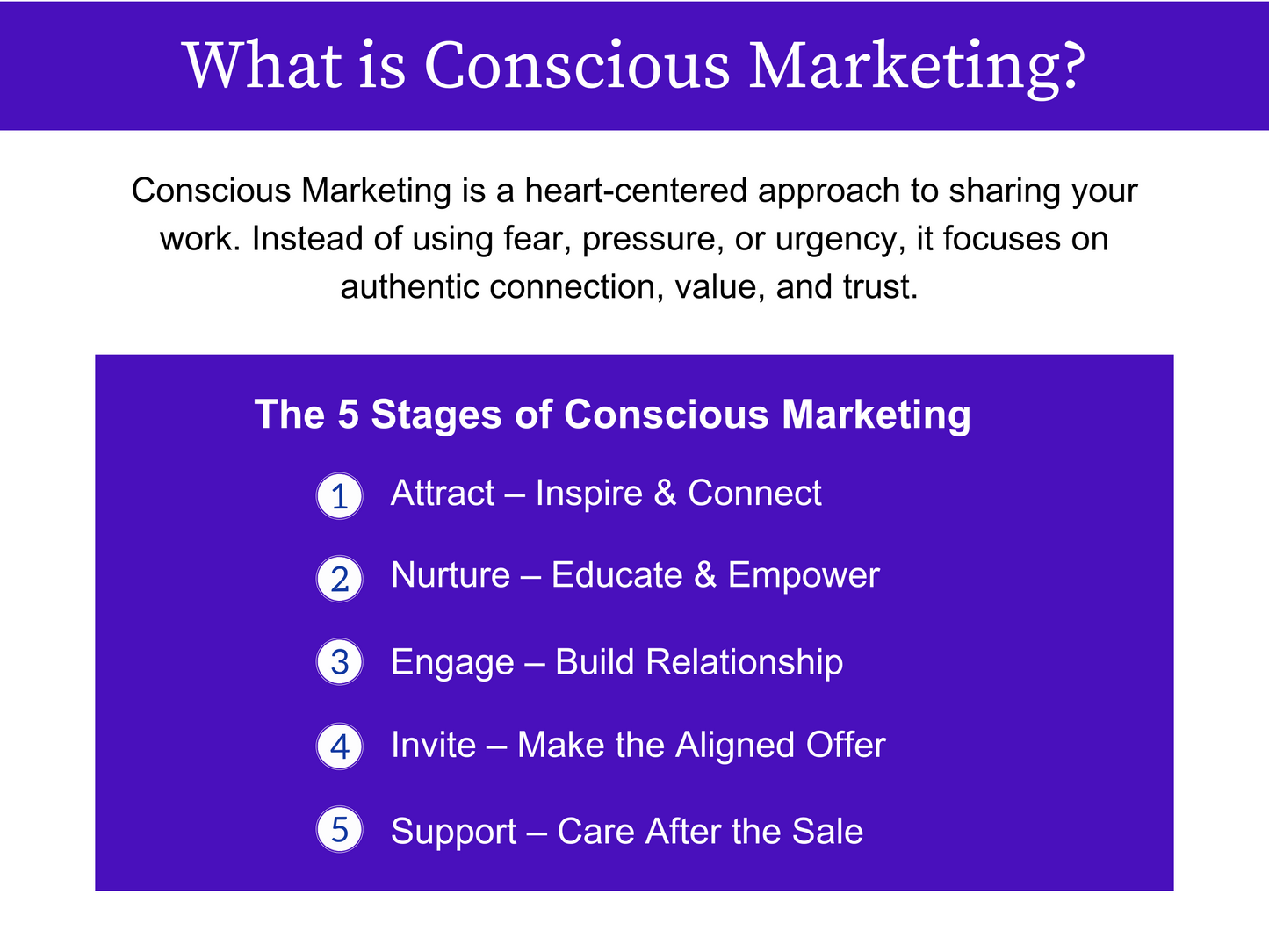 What is Conscious Marketing?

Conscious Marketing is a heart-centered approach to sharing your work. Instead of using fear, pressure, or urgency, it focuses on authentic connection, value, and trust.

The 5 Stages of Conscious Marketing

1 Attract – Inspire & Connect

2 Nurture – Educate & Empower

3 Engage – Build Relationship

4 Invite – Make the Aligned Offer

5 Support – Care After the Sale